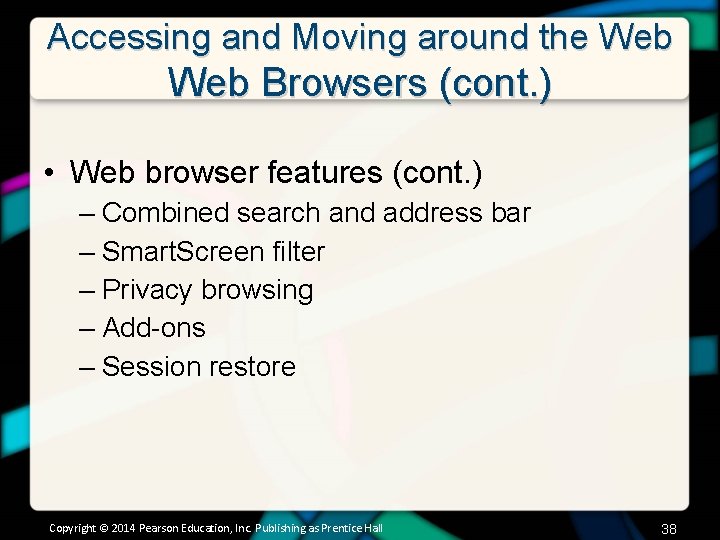 Accessing and Moving around the Web
Web Browsers (cont.)

• Web browser features (cont.)
– Combined search and address bar
– SmartScreen filter
– Privacy browsing
– Add-ons
– Session restore

Copyright © 2014 Pearson Education, Inc. Publishing as Prentice Hall

38